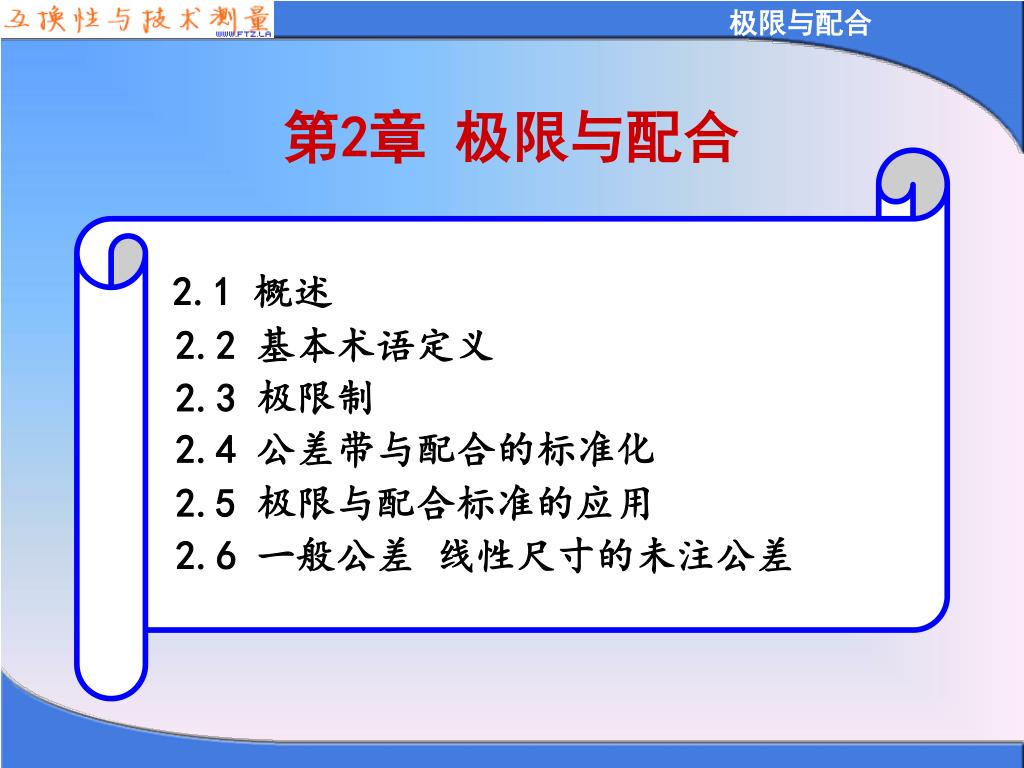 互换性与技术测量
WWW.FTZ.LA

极限与配合

第2章 极限与配合

2.1 概述
2.2 基本术语定义
2.3 极限制
2.4 公差带与配合的标准化
2.5 极限与配合标准的应用
2.6 一般公差 线性尺寸的未注公差